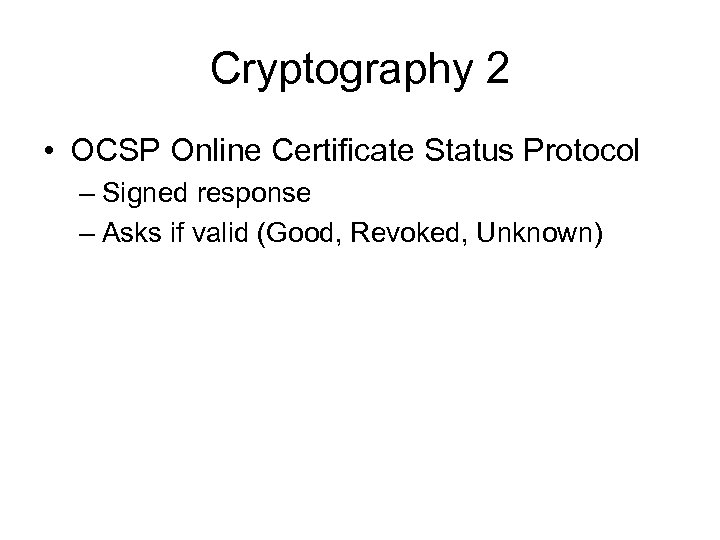 Cryptography 2

• OCSP Online Certificate Status Protocol
– Signed response
– Asks if valid (Good, Revoked, Unknown)